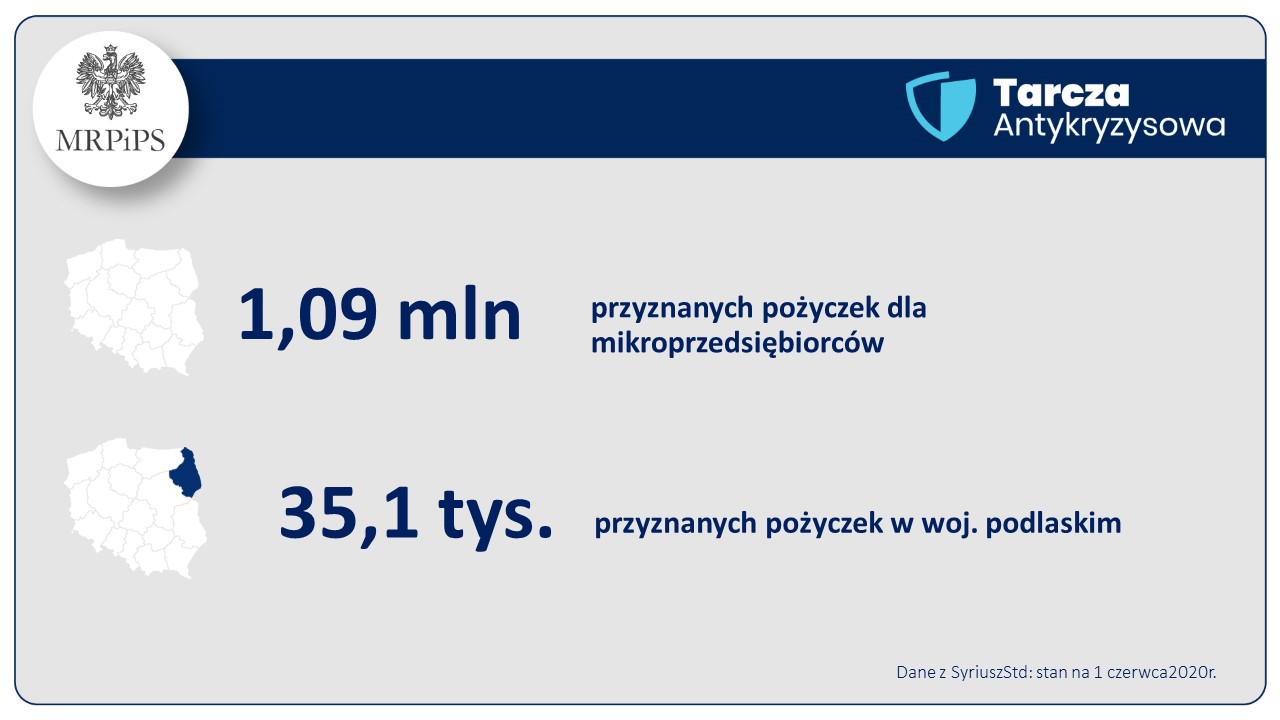 MRPiPS

Tarcza
Antykryzysowa

1,09 mln

przyznanych pożyczek dla mikroprzedsiębiorców

35,1 tys.

przyznanych pożyczek w woj. podlaskim

Dane z SyriuszStd: stan na 1 czerwca2020r.